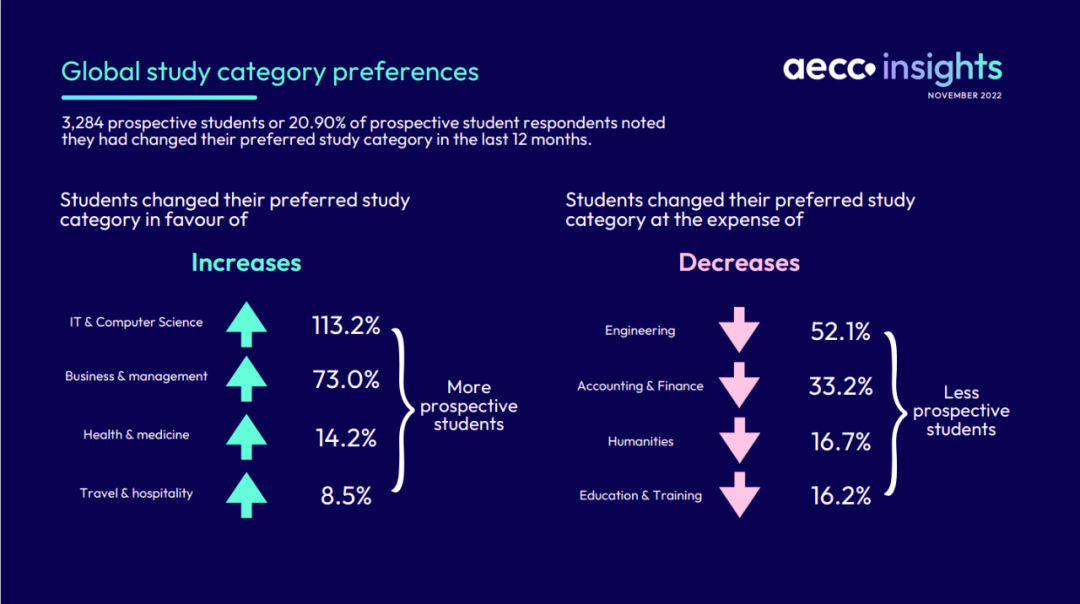 Global study category preferences

aecc insights
NOVEMBER 2022

3,284 prospective students or 20.90% of prospective student respondents noted they had changed their preferred study category in the last 12 months.

Students changed their preferred study category in favour of

Increases

IT & Computer Science 113.2%
Business & management 73.0%
Health & medicine 14.2%
Travel & hospitality 8.5%

More prospective students

Students changed their preferred study category at the expense of

Decreases

Engineering 52.1%
Accounting & Finance 33.2%
Humanities 16.7%
Education & Training 16.2%

Less prospective students